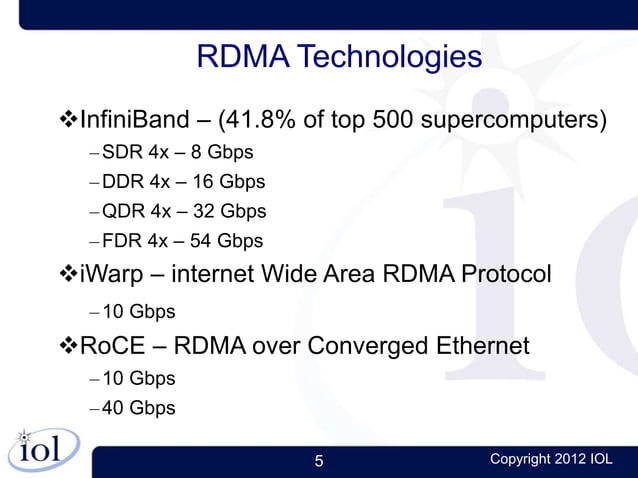 RDMA Technologies

❖InfiniBand – (41.8% of top 500 supercomputers)
– SDR 4x – 8 Gbps
– DDR 4x – 16 Gbps
– QDR 4x – 32 Gbps
– FDR 4x – 54 Gbps

❖iWarp – internet Wide Area RDMA Protocol
– 10 Gbps

❖RoCE – RDMA over Converged Ethernet
– 10 Gbps
– 40 Gbps

iol

5

Copyright 2012 IOL